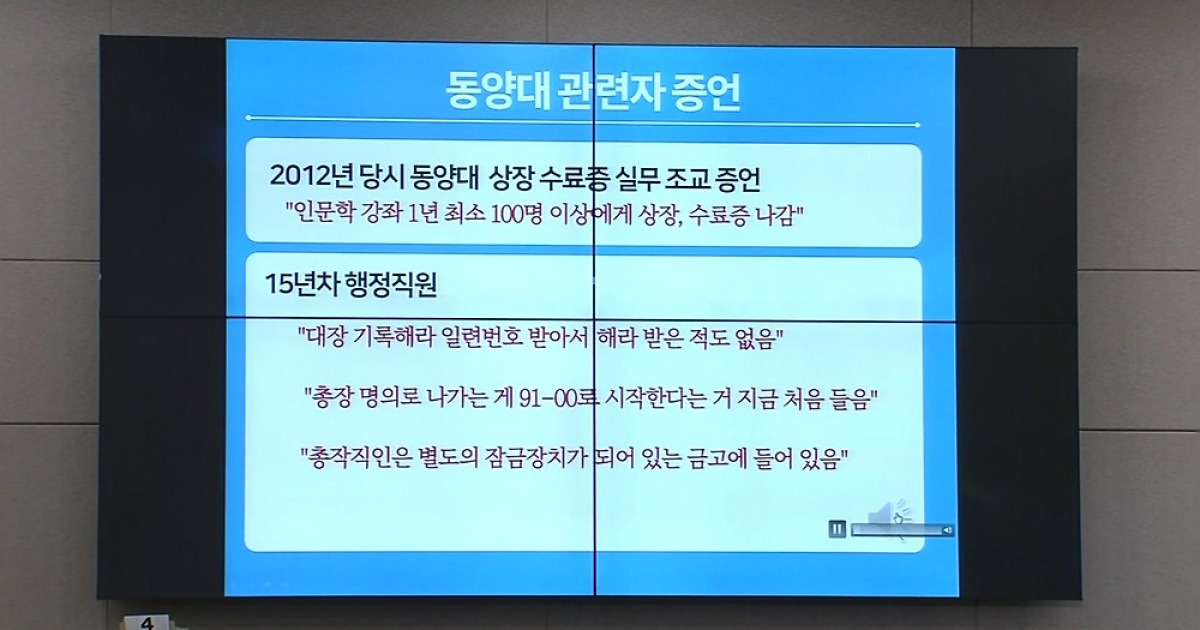 동양대 관련자 증언

2012년 당시 동양대 상장 수료증 실무 조교 증언

"인문학 강좌 1년 최소 100명 이상에게 상장, 수료증 나감"

15년차 행정직원

"대장 기록해라 일련번호 받아서 해라 받은 적도 없음"

"총장 명의로 나가는 게 91-00로 시작한다는 거 지금 처음 들음"

"총작직인은 별도의 잠금장치가 되어 있는 금고에 들어 있음"

4